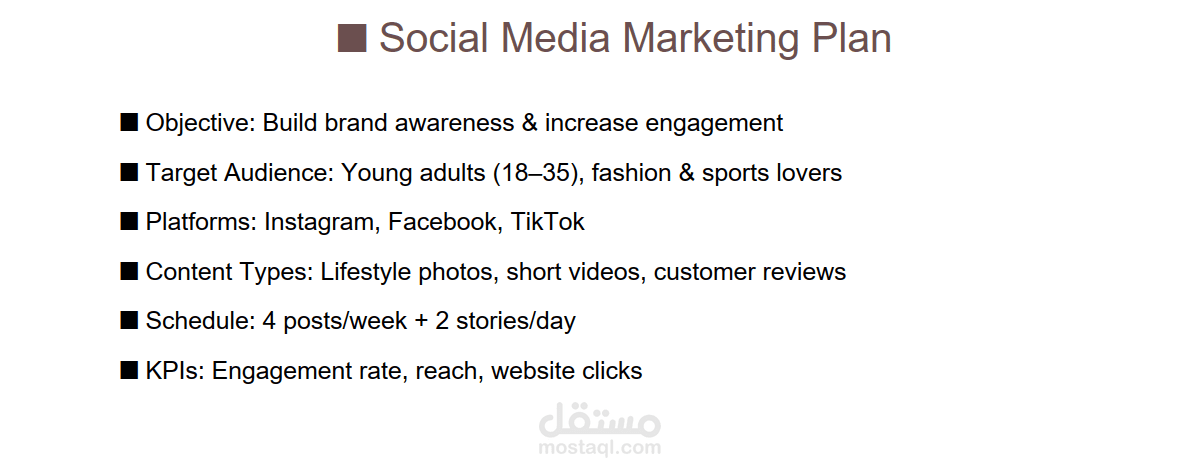 ■ Social Media Marketing Plan

■ Objective: Build brand awareness & increase engagement

■ Target Audience: Young adults (18–35), fashion & sports lovers

■ Platforms: Instagram, Facebook, TikTok

■ Content Types: Lifestyle photos, short videos, customer reviews

■ Schedule: 4 posts/week + 2 stories/day

■ KPIs: Engagement rate, reach, website clicks

مستقل
mostaql.com